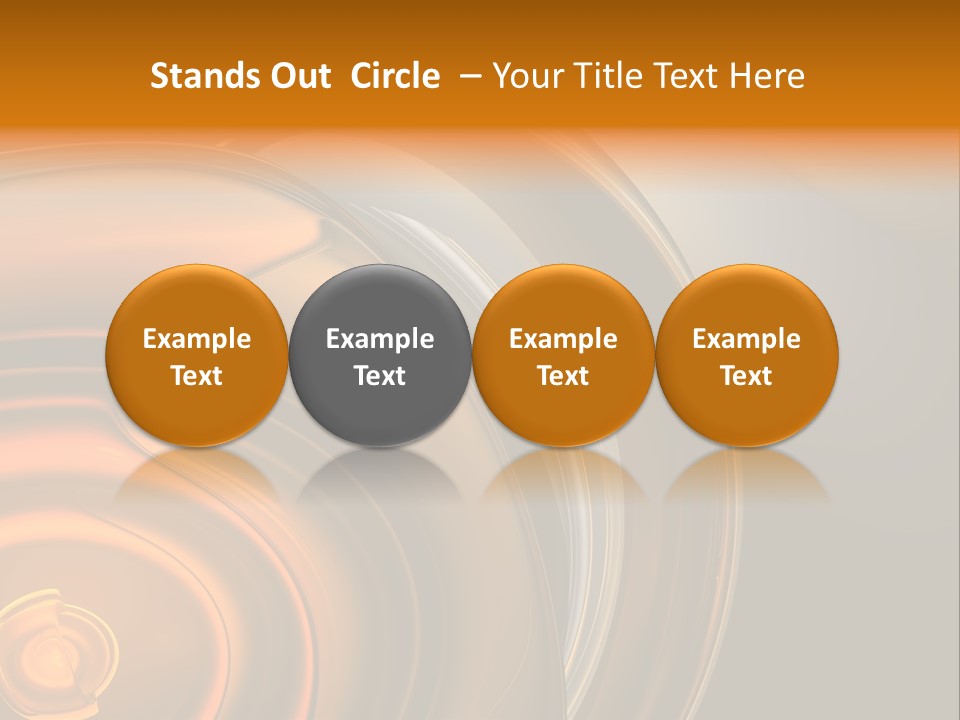 Stands Out  Circle  – Your Title Text Here

Example Text

Example Text

Example Text

Example Text